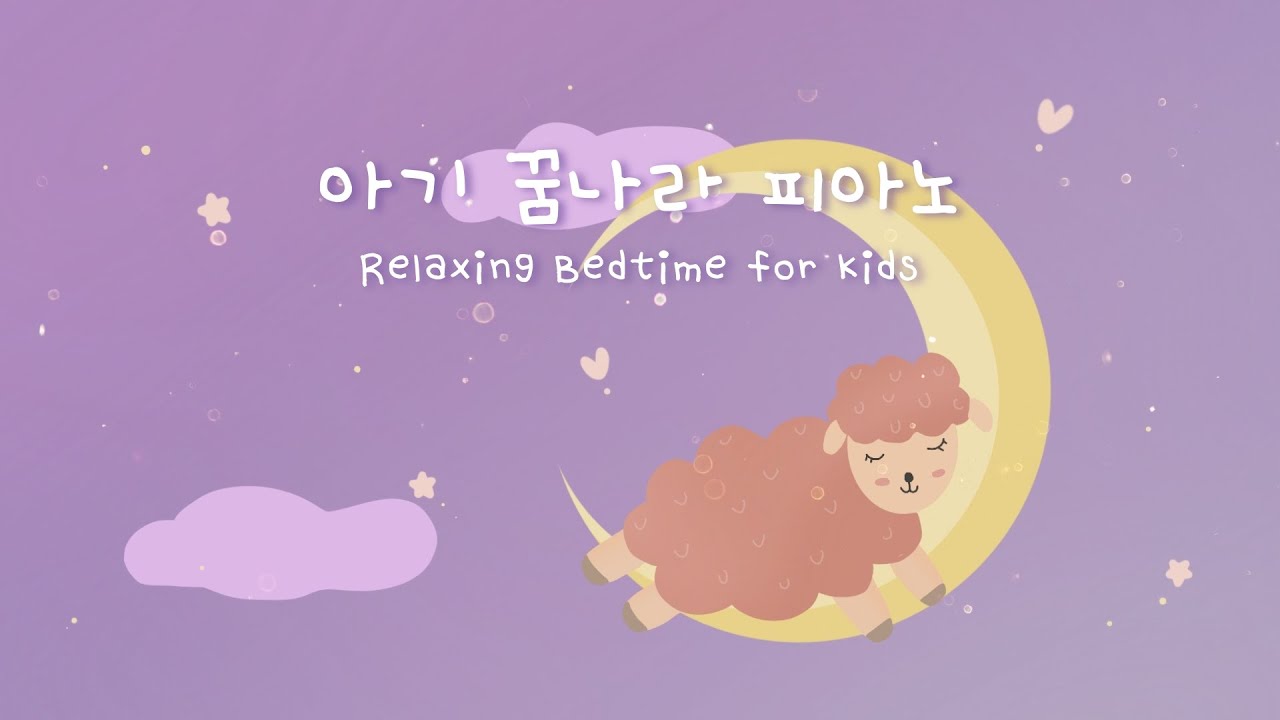 아기 꿈나라 피아노
Relaxing Bedtime for kids